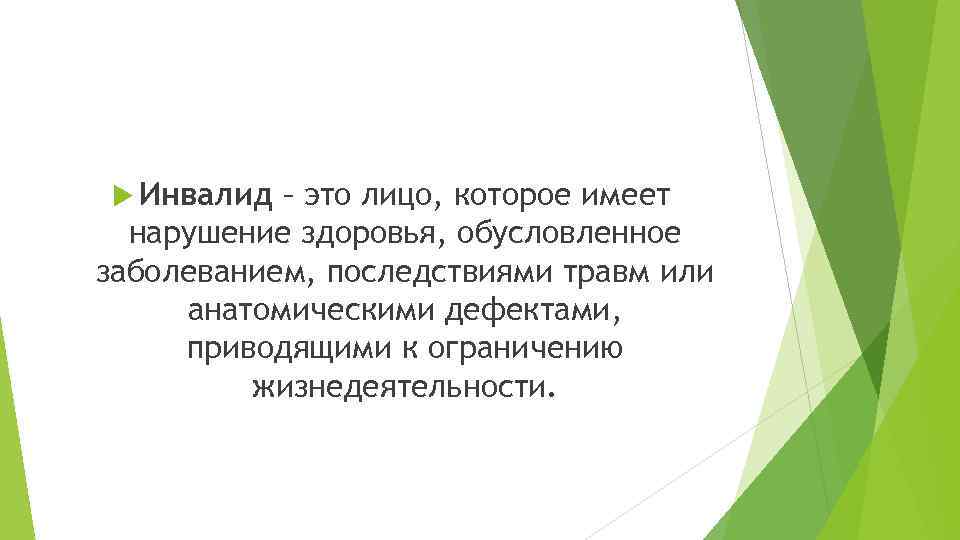 Инвалид – это лицо, которое имеет нарушение здоровья, обусловленное заболеванием, последствиями травм или анатомическими дефектами, приводящими к ограничению жизнедеятельности.